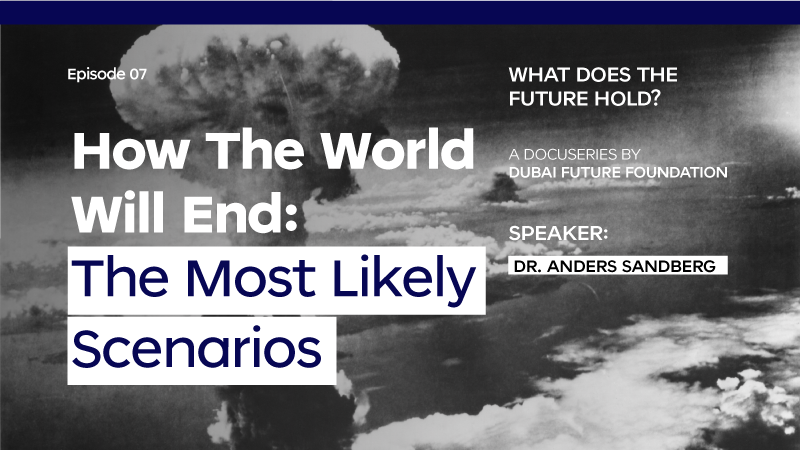 Episode 07

How The World Will End: The Most Likely Scenarios

WHAT DOES THE FUTURE HOLD?

A DOCUSERIES BY DUBAI FUTURE FOUNDATION

SPEAKER:

DR. ANDERS SANDBERG